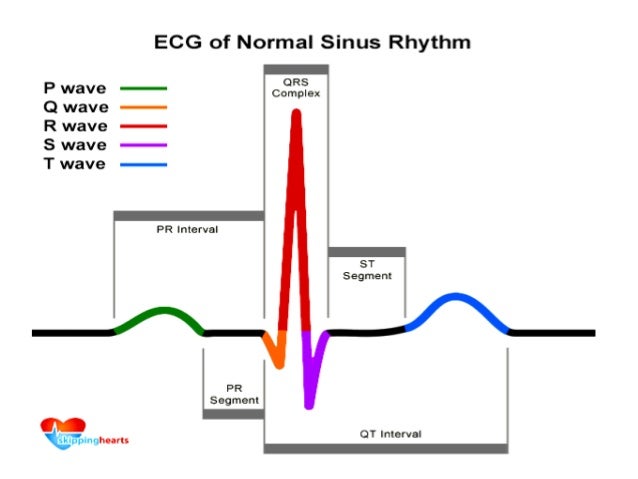 ECG of Normal Sinus Rhythm

P wave
Q wave
R wave
S wave
T wave

QRS Complex

PR Interval

ST Segment

PR Segment

QT Interval

skippinghearts